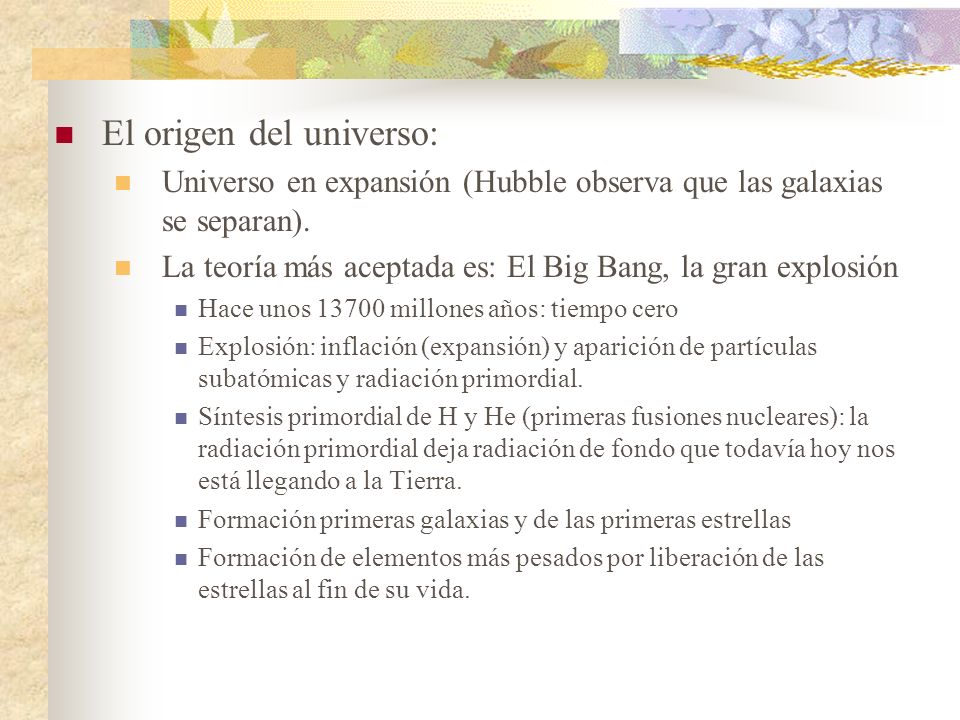 El origen del universo:

Universo en expansión (Hubble observa que las galaxias se separan).

La teoría más aceptada es: El Big Bang, la gran explosión

Hace unos 13700 millones años: tiempo cero

Explosión: inflación (expansión) y aparición de partículas subatómicas y radiación primordial.

Síntesis primordial de H y He (primeras fusiones nucleares): la radiación primordial deja radiación de fondo que todavía hoy nos está llegando a la Tierra.

Formación primeras galaxias y de las primeras estrellas

Formación de elementos más pesados por liberación de las estrellas al fin de su vida.